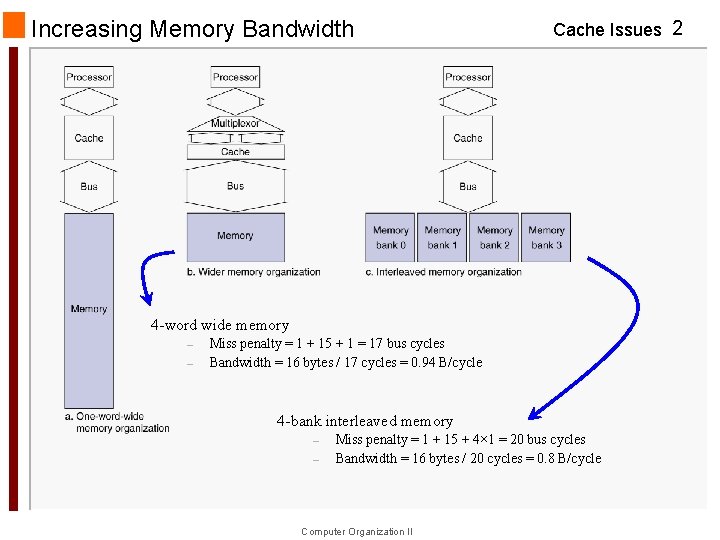 Increasing Memory Bandwidth

Cache Issues 2

Processor

Cache

Bus

Memory

a. One-word-wide memory organization

Processor

Multiplexor

Cache

Bus

Memory

b. Wider memory organization

Processor

Cache

Bus

Memory bank 0

Memory bank 1

Memory bank 2

Memory bank 3

c. Interleaved memory organization

4-word wide memory

– Miss penalty = 1 + 15 + 1 = 17 bus cycles

– Bandwidth = 16 bytes / 17 cycles = 0.94 B/cycle

4-bank interleaved memory

– Miss penalty = 1 + 15 + 4×1 = 20 bus cycles

– Bandwidth = 16 bytes / 20 cycles = 0.8 B/cycle

Computer Organization II